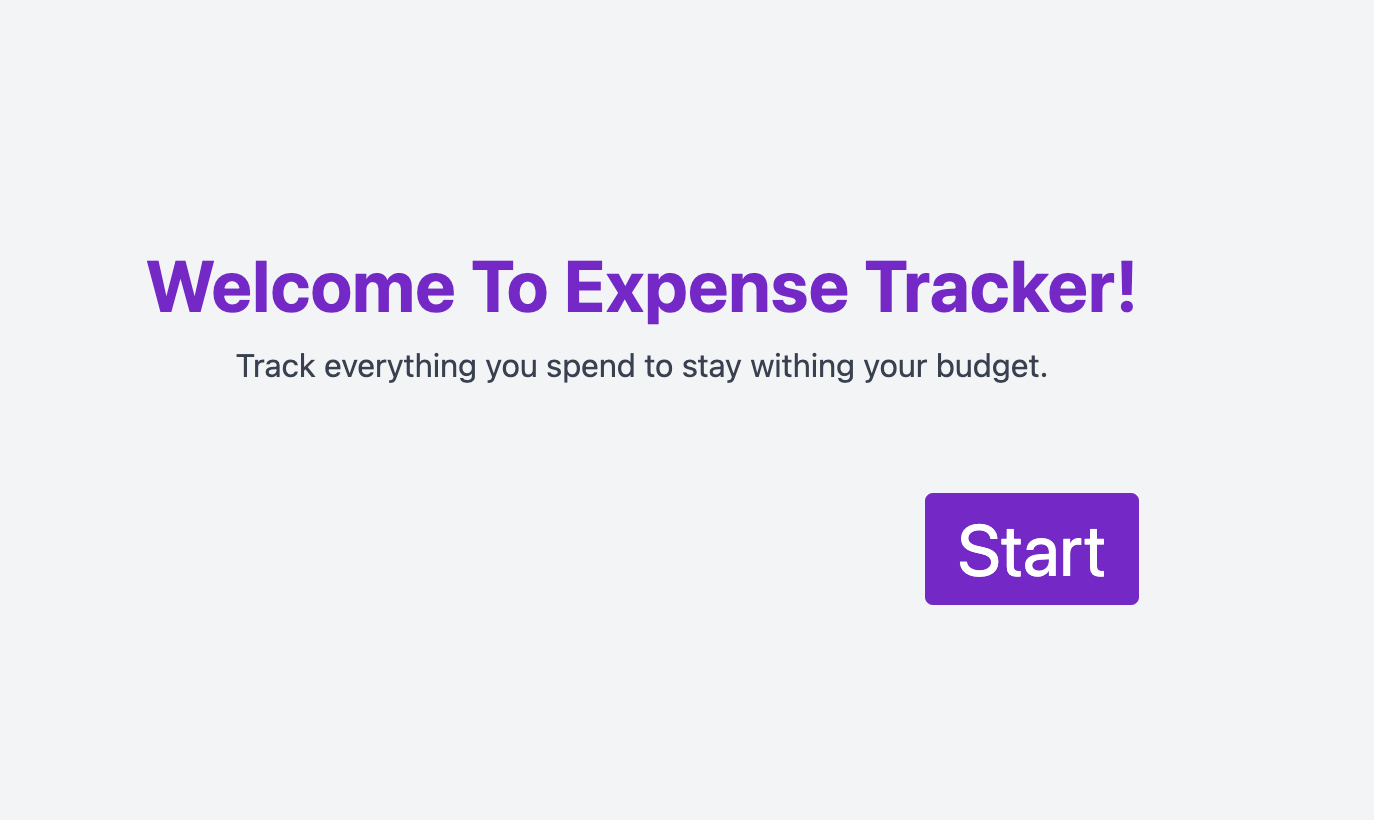 Welcome To Expense Tracker!

Track everything you spend to stay withing your budget.

Start